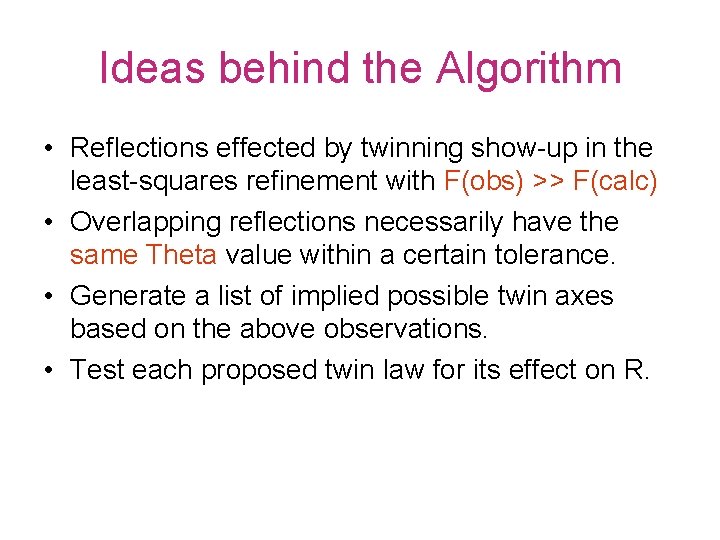 Ideas behind the Algorithm

• Reflections effected by twinning show-up in the least-squares refinement with F(obs) >> F(calc)

• Overlapping reflections necessarily have the same Theta value within a certain tolerance.

• Generate a list of implied possible twin axes based on the above observations.

• Test each proposed twin law for its effect on R.